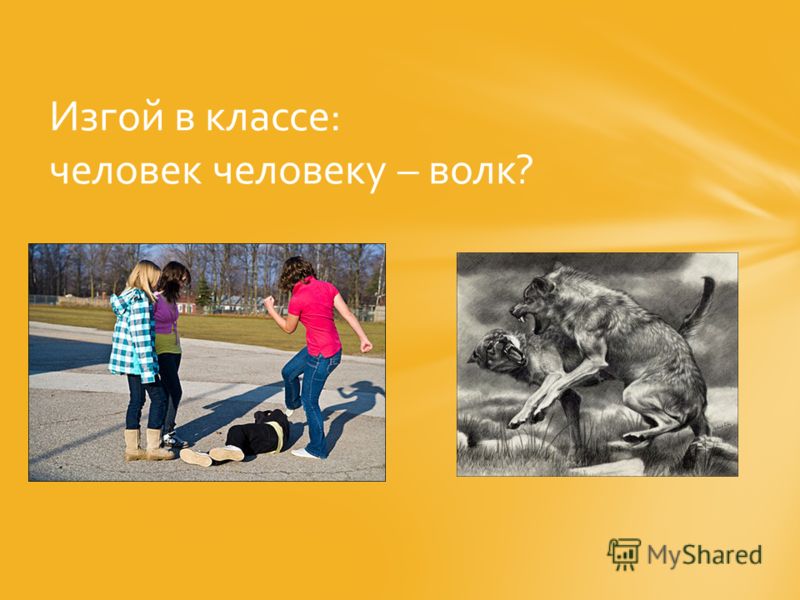 Изгой в классе:
человек человеку – волк?

MyShared